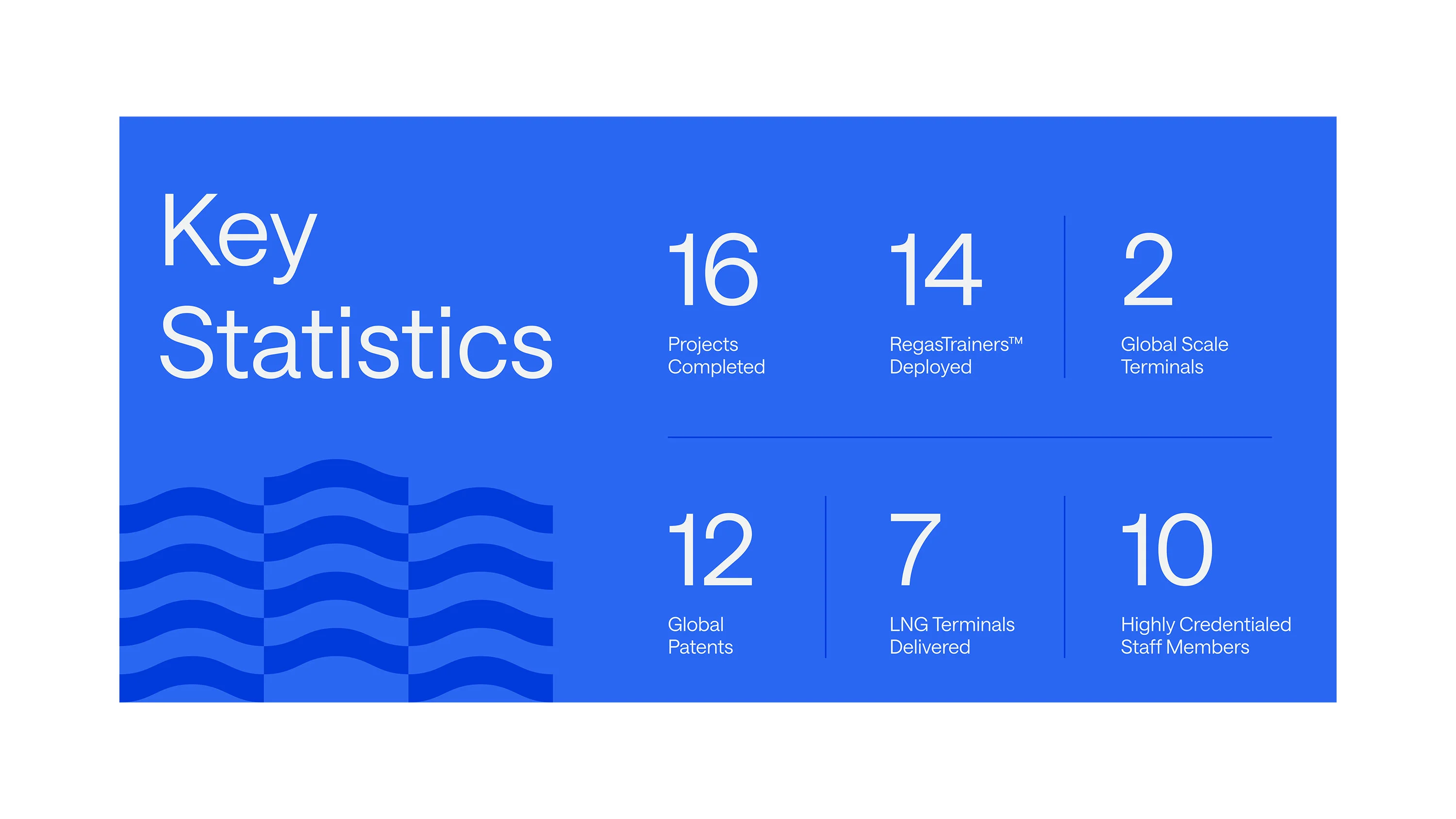 Key Statistics

16
Projects Completed

14
RegasTrainers™ Deployed

2
Global Scale Terminals

12
Global Patents

7
LNG Terminals Delivered

10
Highly Credentialed Staff Members